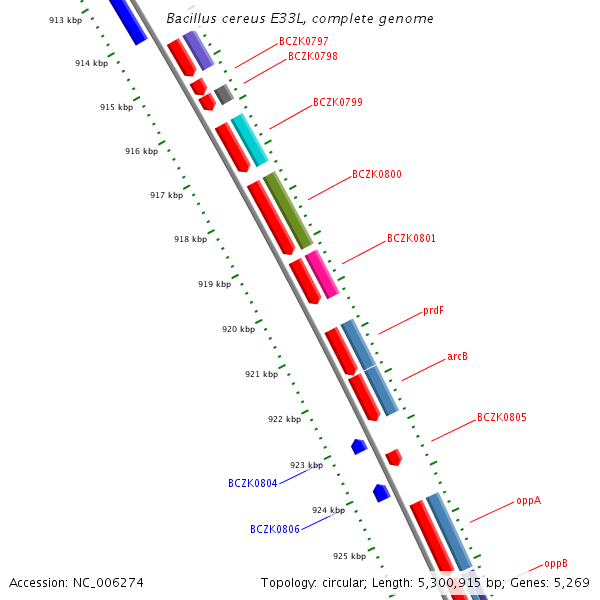 Bacillus cereus E33L, complete genome

913 kbp
914 kbp
915 kbp
916 kbp
917 kbp
918 kbp
919 kbp
920 kbp
921 kbp
922 kbp
923 kbp
924 kbp
925 kbp

BCZK0797
BCZK0798
BCZK0799
BCZK0800
BCZK0801
prdF
arcB
BCZK0805
oppA
oppB
BCZK0804
BCZK0806

Accession: NC_006274

Topology: circular; Length: 5,300,915 bp; Genes: 5,269